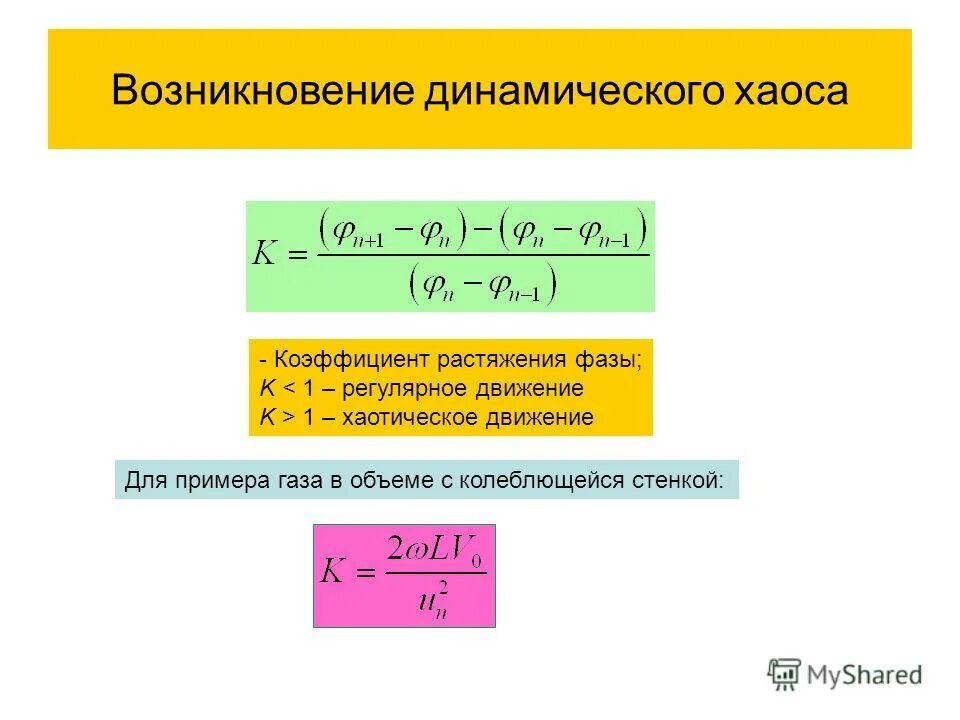 Возникновение динамического хаоса

$K = \frac{(\varphi_{n+1} - \varphi_n) - (\varphi_n - \varphi_{n-1})}{(\varphi_n - \varphi_{n-1})}$

- Коэффициент растяжения фазы;
K < 1 – регулярное движение
K > 1 – хаотическое движение

Для примера газа в объеме с колеблющейся стенкой:

$K = \frac{2\omega L V_0}{u_n^2}$

MyShared